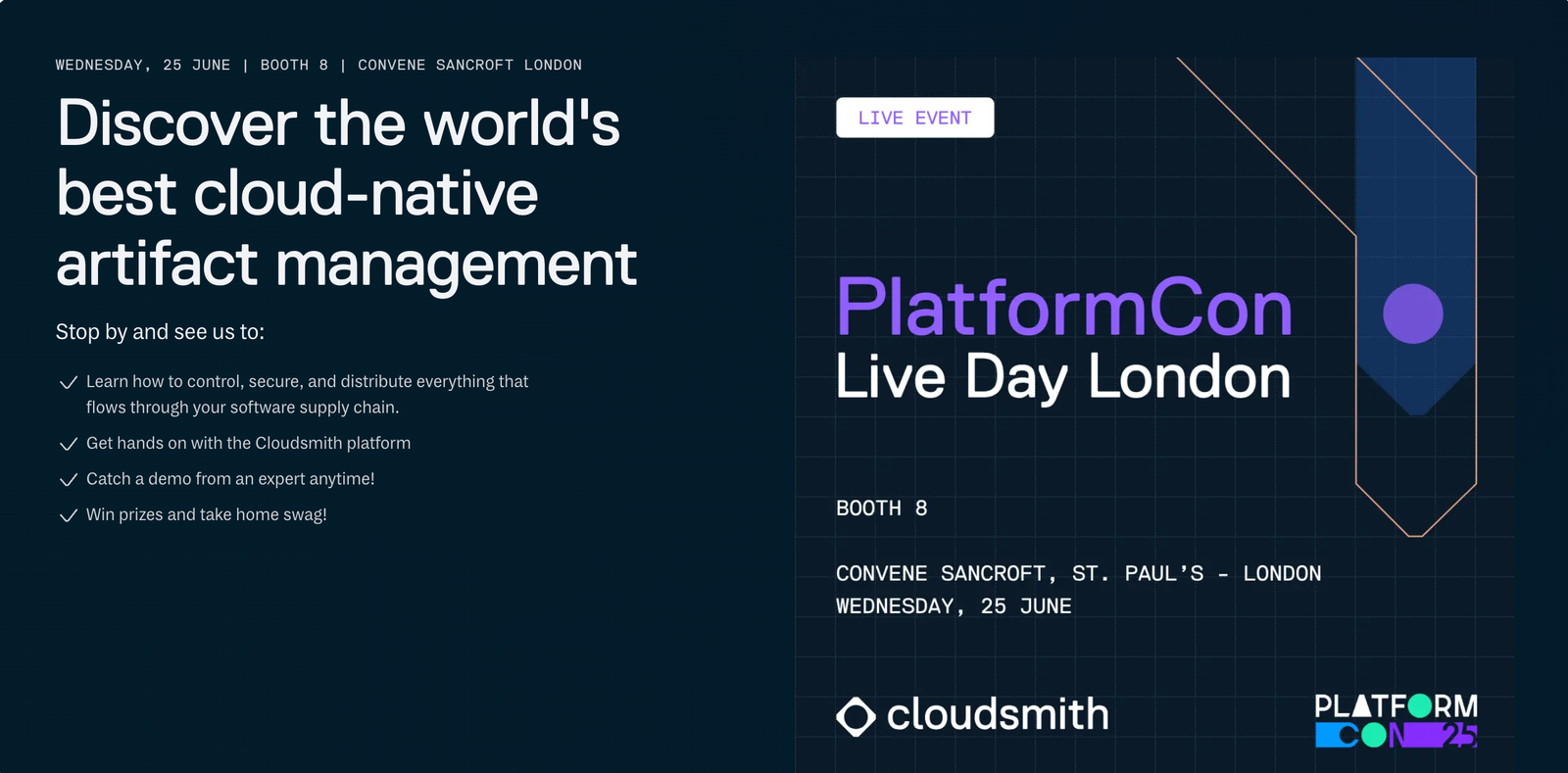 WEDNESDAY, 25 JUNE | BOOTH 8 | CONVENE SANCROFT LONDON

Discover the world's best cloud-native artifact management

Stop by and see us to:

Learn how to control, secure, and distribute everything that flows through your software supply chain.

Get hands on with the Cloudsmith platform

Catch a demo from an expert anytime!

Win prizes and take home swag!

LIVE EVENT

PlatformCon
Live Day London

BOOTH 8

CONVENE SANCROFT, ST. PAUL'S - LONDON
WEDNESDAY, 25 JUNE

cloudsmith

PLATFORM
CON 25